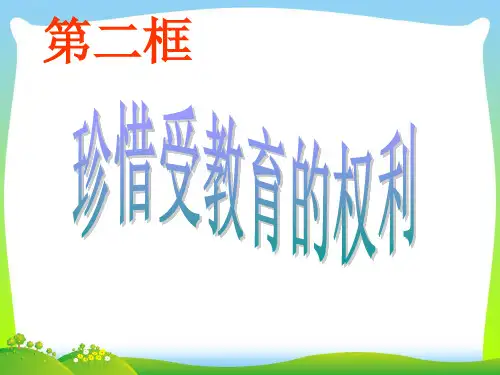 第二框

珍惜受教育的权利